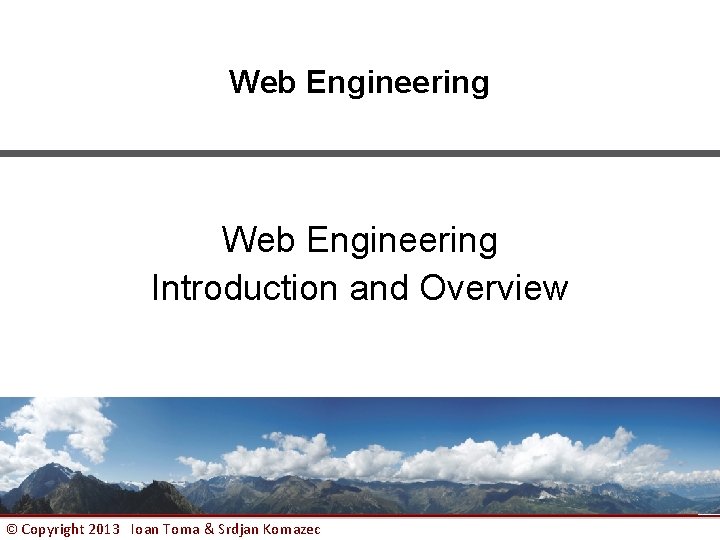 Web Engineering

Web Engineering
Introduction and Overview

© Copyright 2013 Ioan Toma & Srdjan Komazec